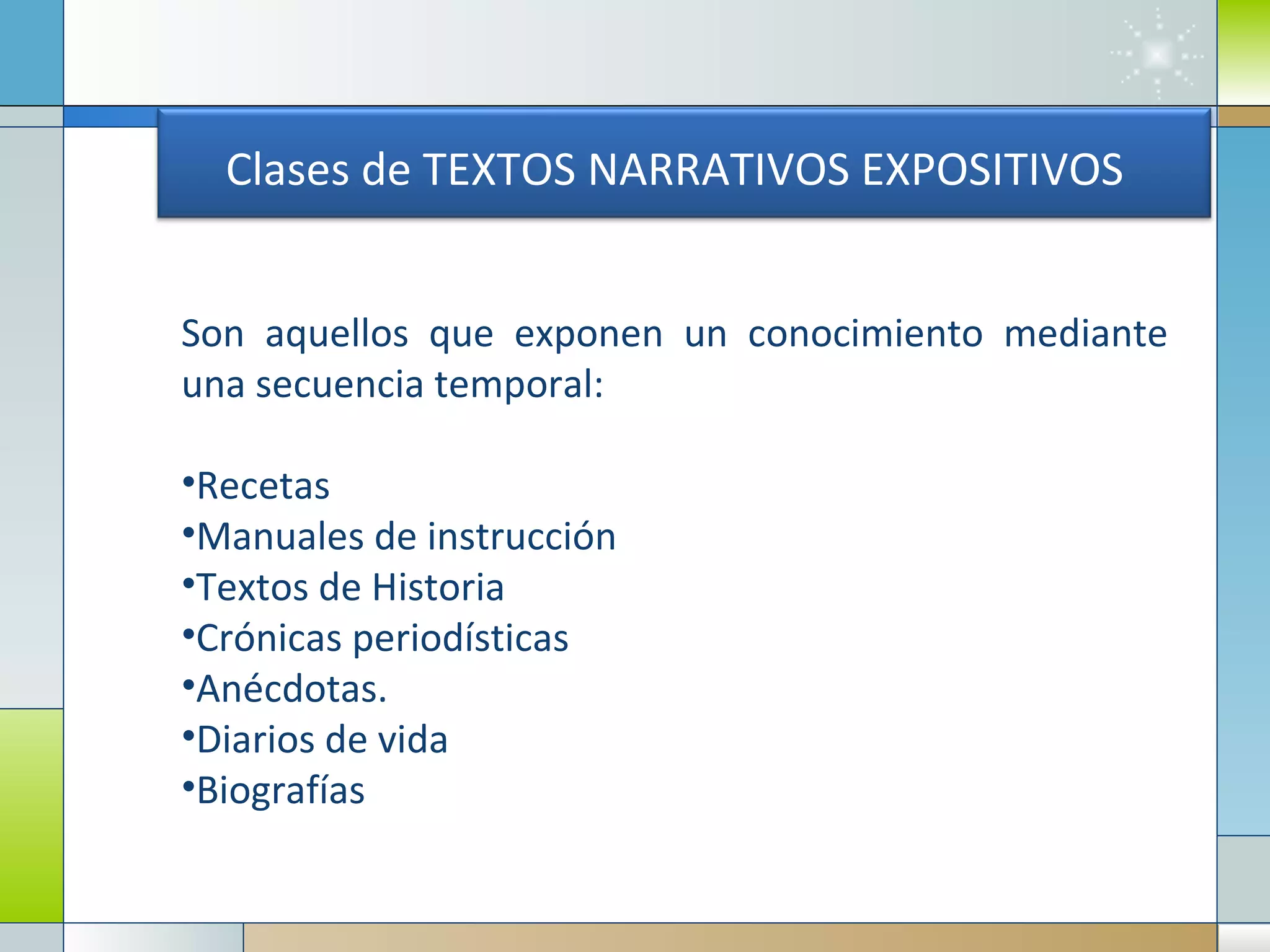 Clases de TEXTOS NARRATIVOS EXPOSITIVOS

Son aquellos que exponen un conocimiento mediante una secuencia temporal:

•Recetas
•Manuales de instrucción
•Textos de Historia
•Crónicas periodísticas
•Anécdotas.
•Diarios de vida
•Biografías